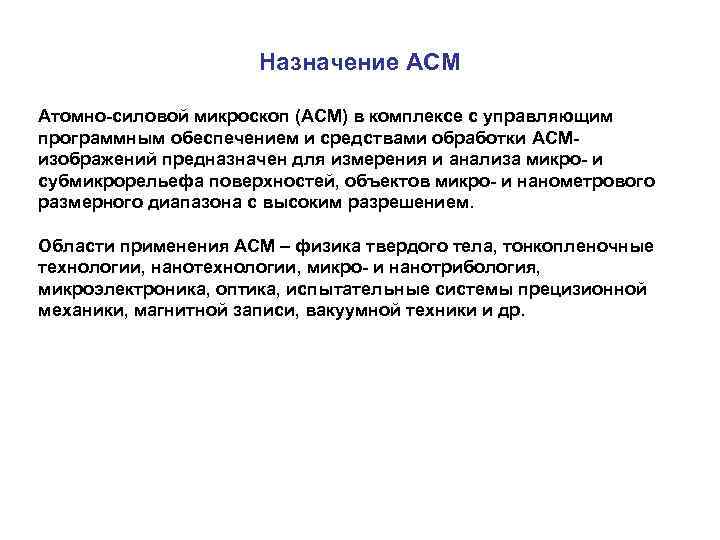 Назначение АСМ

Атомно-силовой микроскоп (АСМ) в комплексе с управляющим программным обеспечением и средствами обработки АСМ-изображений предназначен для измерения и анализа микро- и субмикрорельефа поверхностей, объектов микро- и нанометрового размерного диапазона с высоким разрешением.

Области применения АСМ – физика твердого тела, тонкопленочные технологии, нанотехнологии, микро- и нанотрибология, микроэлектроника, оптика, испытательные системы прецизионной механики, магнитной записи, вакуумной техники и др.